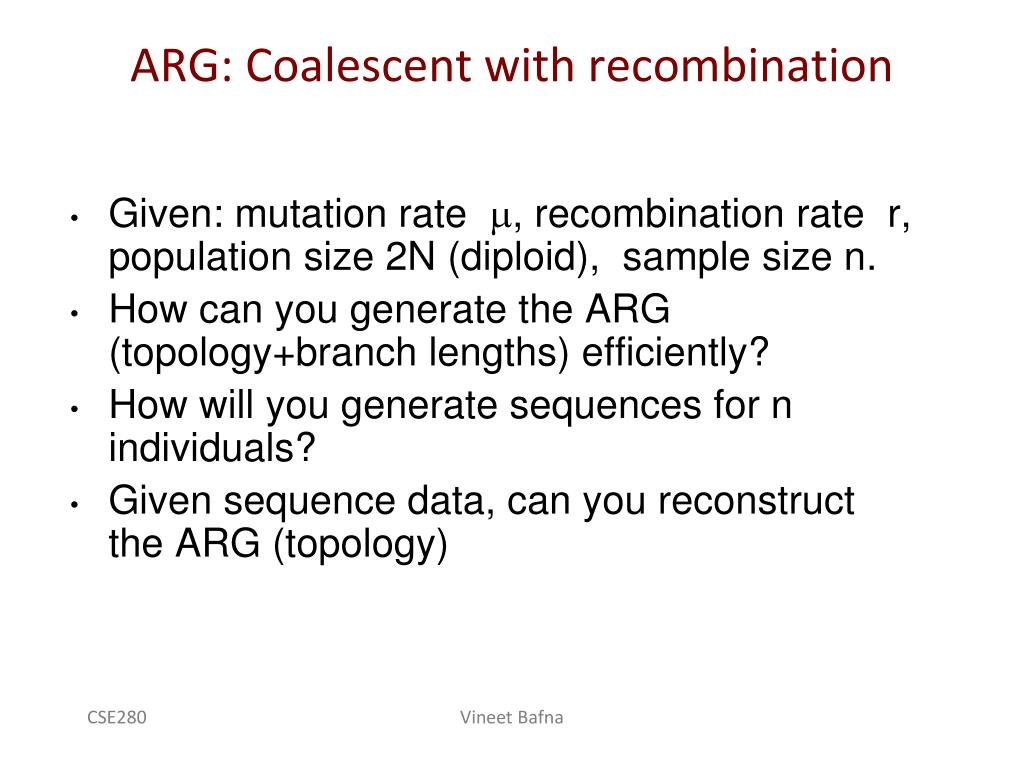 ARG: Coalescent with recombination

• Given: mutation rate $\mu$, recombination rate r, population size 2N (diploid), sample size n.
• How can you generate the ARG (topology+branch lengths) efficiently?
• How will you generate sequences for n individuals?
• Given sequence data, can you reconstruct the ARG (topology)

CSE280

Vineet Bafna